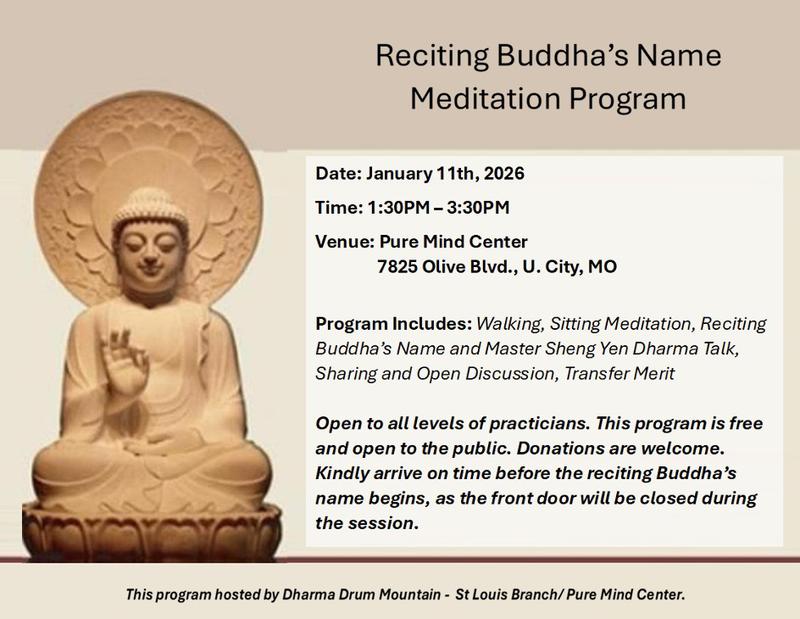 Reciting Buddha's Name
Meditation Program

Date: January 11th, 2026

Time: 1:30PM – 3:30PM

Venue: Pure Mind Center
7825 Olive Blvd., U. City, MO

Program Includes: Walking, Sitting Meditation, Reciting Buddha's Name and Master Sheng Yen Dharma Talk, Sharing and Open Discussion, Transfer Merit

Open to all levels of practicians. This program is free and open to the public. Donations are welcome. Kindly arrive on time before the reciting Buddha's name begins, as the front door will be closed during the session.

This program hosted by Dharma Drum Mountain - St Louis Branch/ Pure Mind Center.